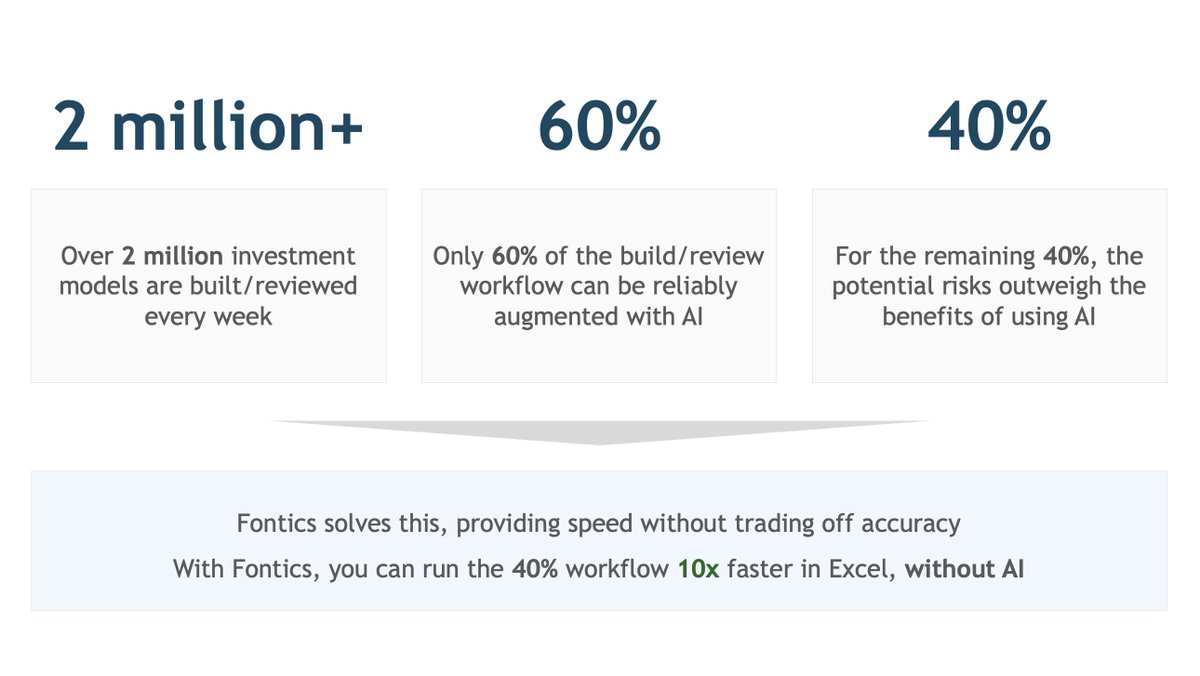 2 million+

Over 2 million investment models are built/reviewed every week

60%

Only 60% of the build/review workflow can be reliably augmented with AI

40%

For the remaining 40%, the potential risks outweigh the benefits of using AI

Fontics solves this, providing speed without trading off accuracy

With Fontics, you can run the 40% workflow 10x faster in Excel, without AI